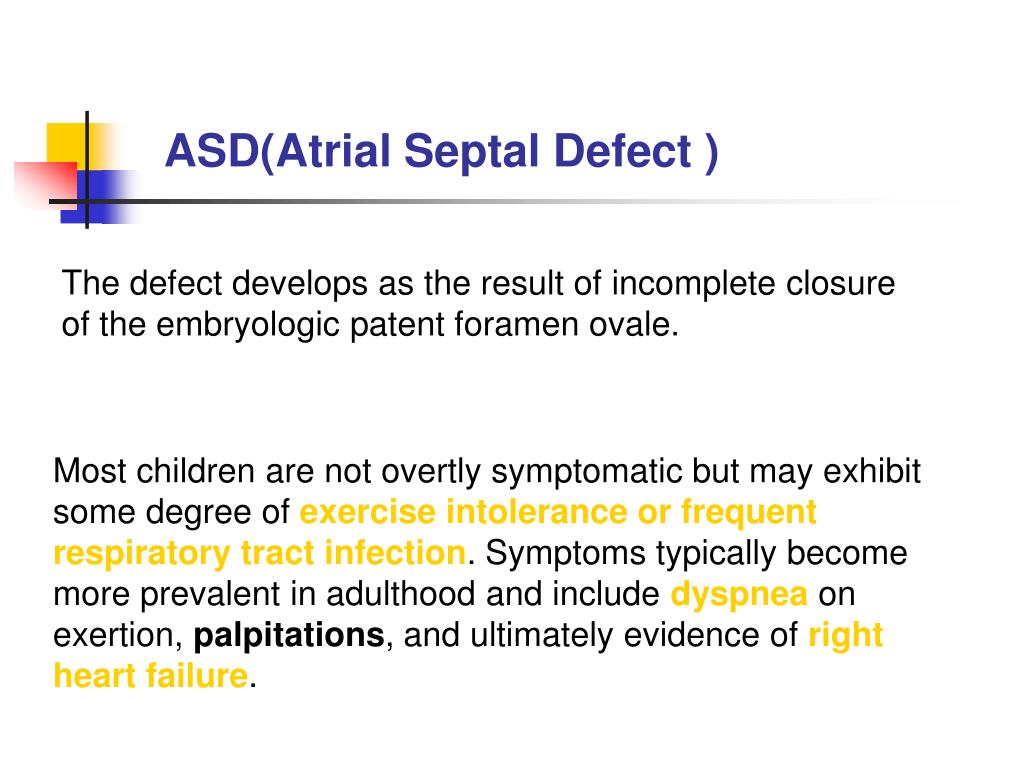 ASD(Atrial Septal Defect )

The defect develops as the result of incomplete closure of the embryologic patent foramen ovale.

Most children are not overtly symptomatic but may exhibit some degree of exercise intolerance or frequent respiratory tract infection. Symptoms typically become more prevalent in adulthood and include dyspnea on exertion, palpitations, and ultimately evidence of right heart failure.